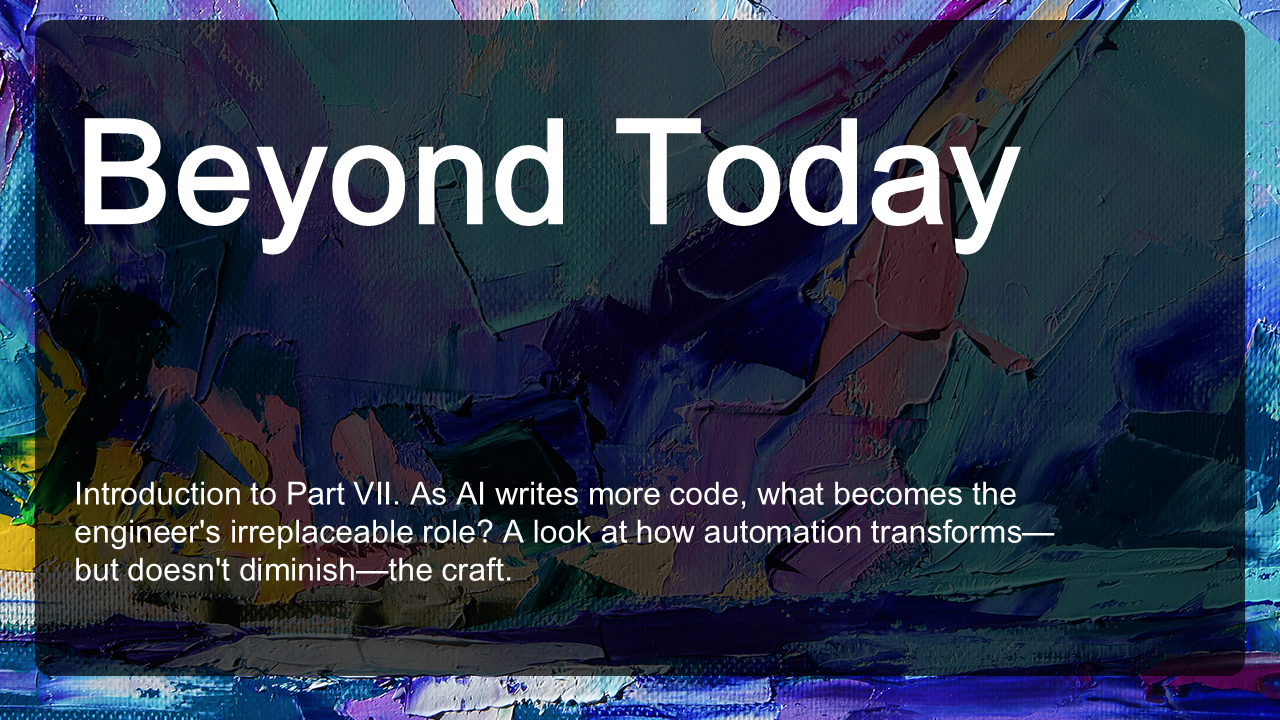 Beyond Today

Introduction to Part VII. As AI writes more code, what becomes the engineer's irreplaceable role? A look at how automation transforms—but doesn't diminish—the craft.